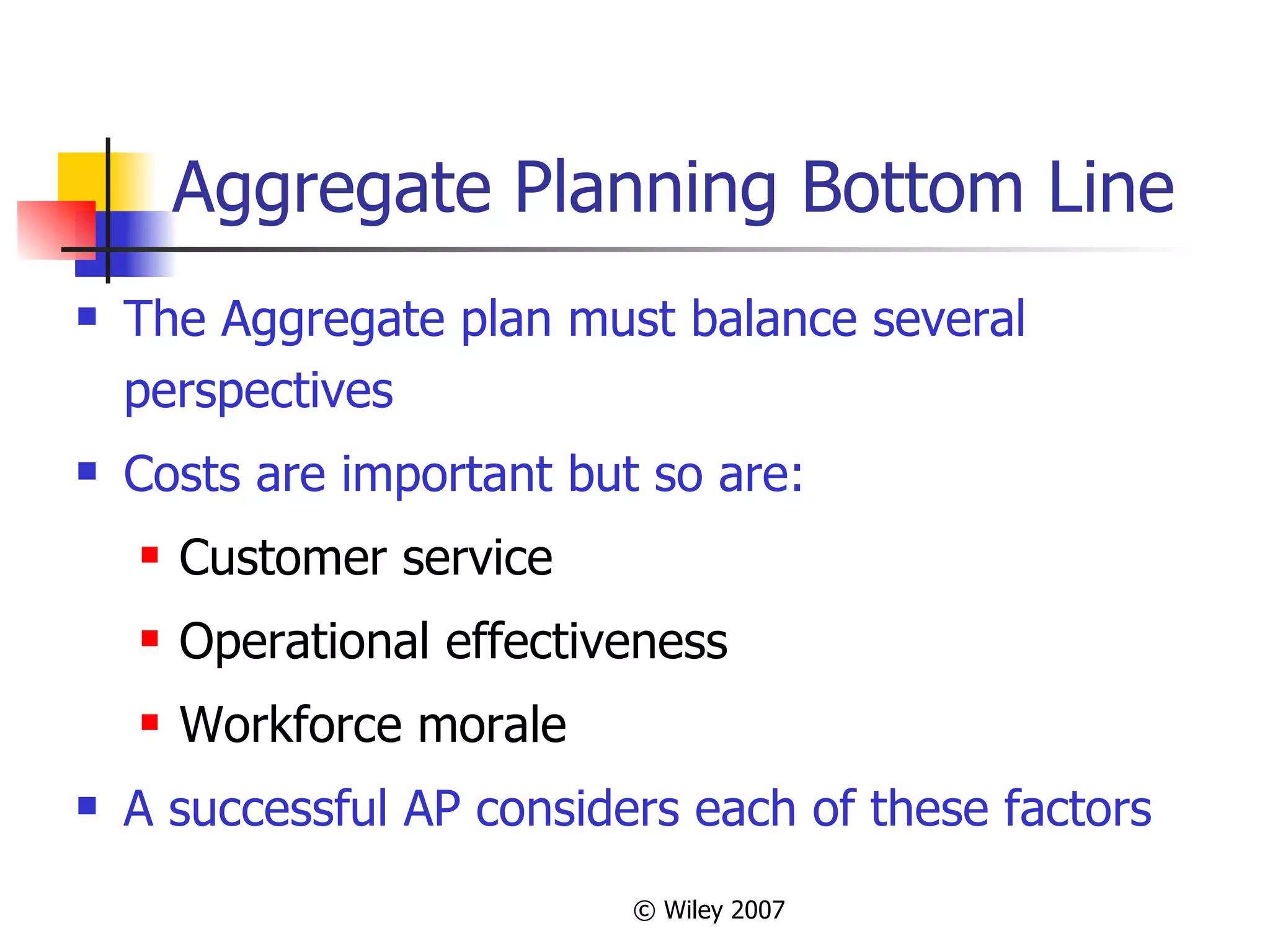 Aggregate Planning Bottom Line

- The Aggregate plan must balance several perspectives
- Costs are important but so are:
  - Customer service
  - Operational effectiveness
  - Workforce morale
- A successful AP considers each of these factors

© Wiley 2007